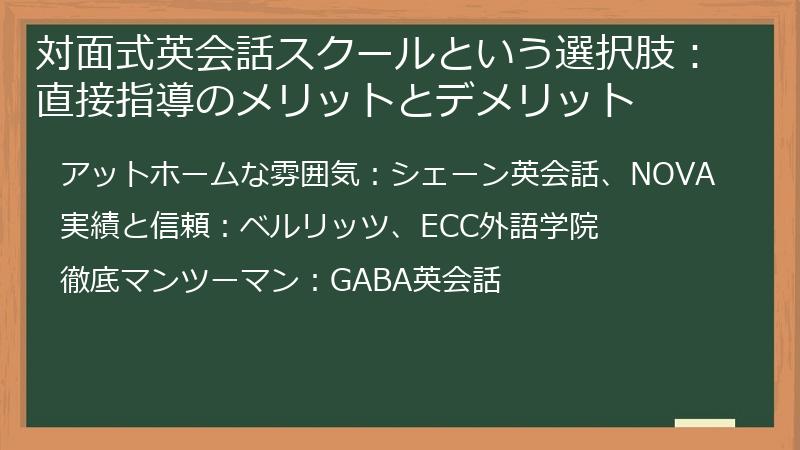 対面式英会話スクールという選択肢：直接指導のメリットとデメリット

アットホームな雰囲気：シェーン英会話、NOVA

実績と信頼：ベルリッツ、ECC外語学院

徹底マンツーマン：GABA英会話